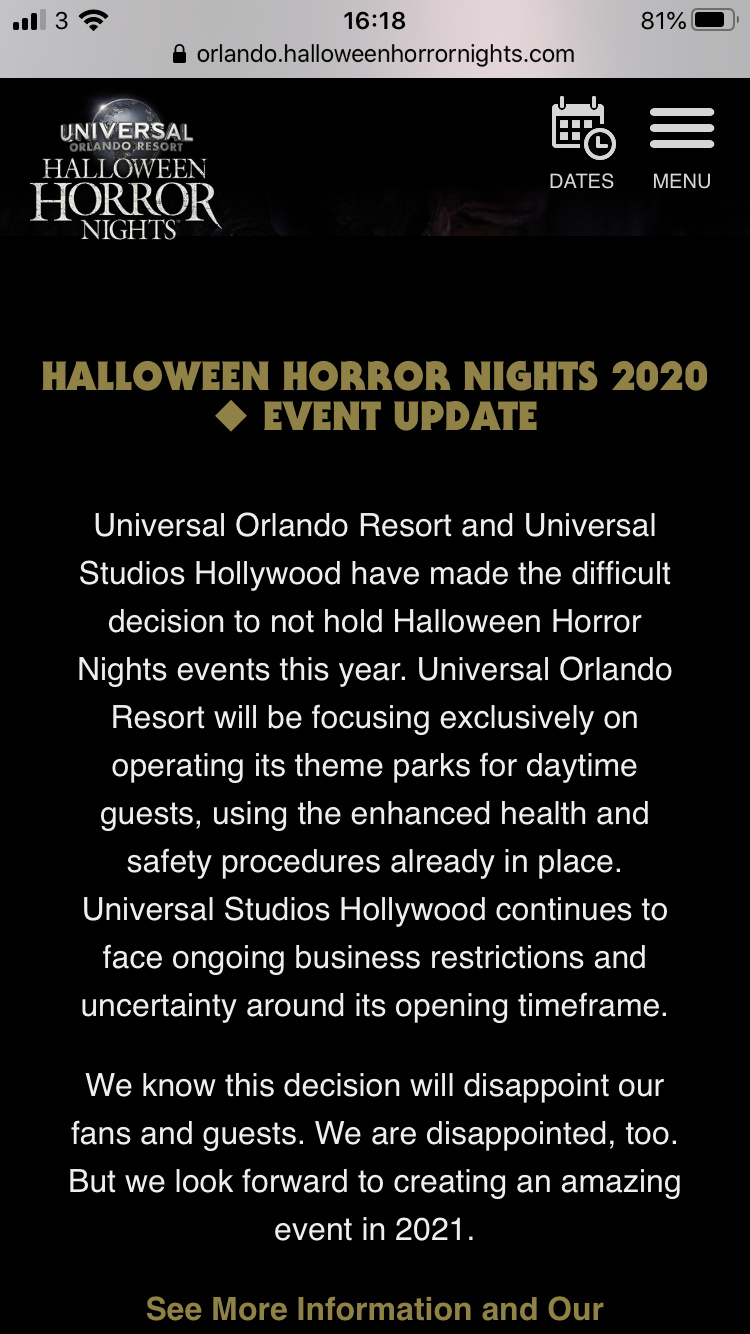 3 16:18 81%
orlando.halloweenhorrornights.com

UNIVERSAL ORLANDO RESORT HALLOWEEN HORROR NIGHTS

DATES MENU

HALLOWEEN HORROR NIGHTS 2020 ◆ EVENT UPDATE

Universal Orlando Resort and Universal Studios Hollywood have made the difficult decision to not hold Halloween Horror Nights events this year. Universal Orlando Resort will be focusing exclusively on operating its theme parks for daytime guests, using the enhanced health and safety procedures already in place. Universal Studios Hollywood continues to face ongoing business restrictions and uncertainty around its opening timeframe.

We know this decision will disappoint our fans and guests. We are disappointed, too. But we look forward to creating an amazing event in 2021.

See More Information and Our